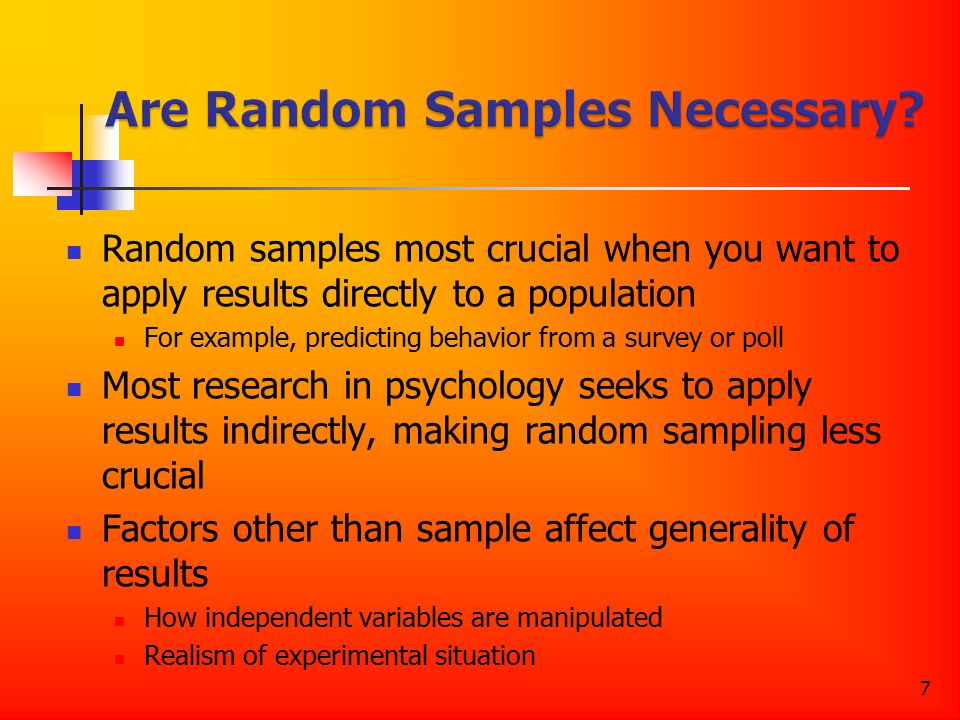 Are Random Samples Necessary?

Random samples most crucial when you want to apply results directly to a population

For example, predicting behavior from a survey or poll

Most research in psychology seeks to apply results indirectly, making random sampling less crucial

Factors other than sample affect generality of results

How independent variables are manipulated

Realism of experimental situation

7